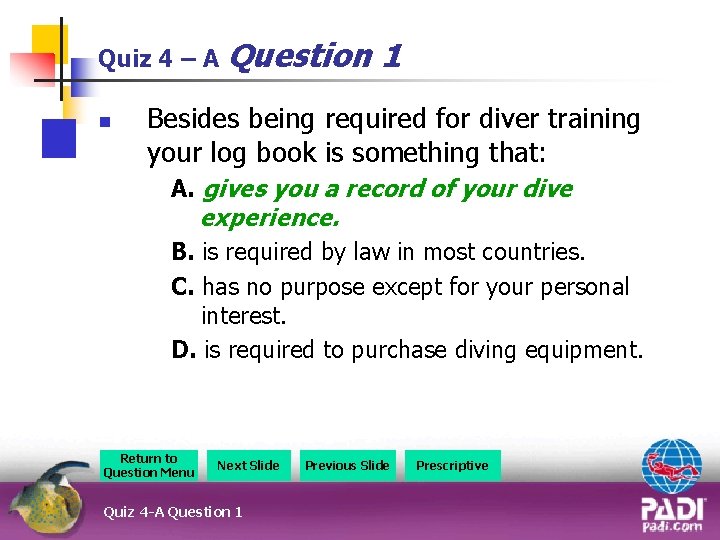 Quiz 4 – A Question 1

Besides being required for diver training your log book is something that:

A. gives you a record of your dive experience.

B. is required by law in most countries.

C. has no purpose except for your personal interest.

D. is required to purchase diving equipment.

Return to Question Menu

Next Slide

Previous Slide

Prescriptive

Quiz 4-A Question 1

PADI
padi.com